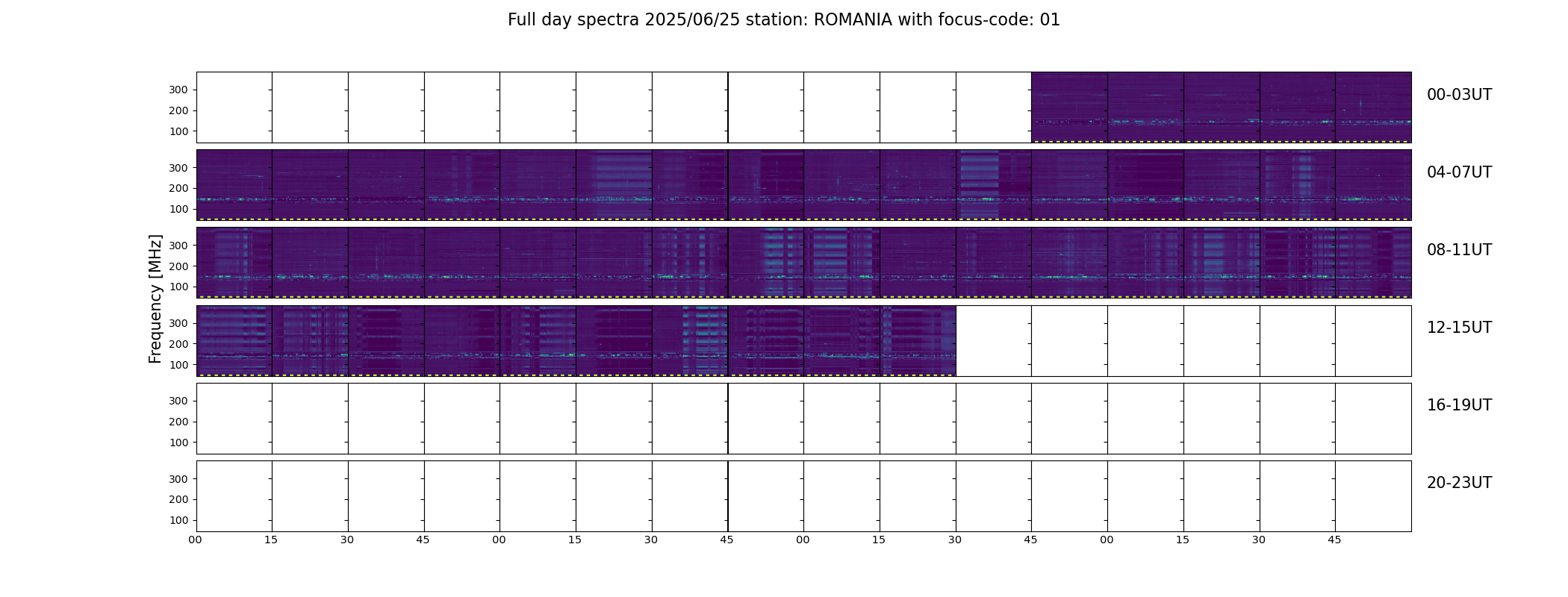 Full day spectra 2025/06/25 station: ROMANIA with focus-code: 01

Frequency [MHz]

300
200
100

00-03UT

300
200
100

04-07UT

300
200
100

08-11UT

300
200
100

12-15UT

300
200
100

16-19UT

300
200
100

20-23UT

00 15 30 45 00 15 30 45 00 15 30 45 00 15 30 45